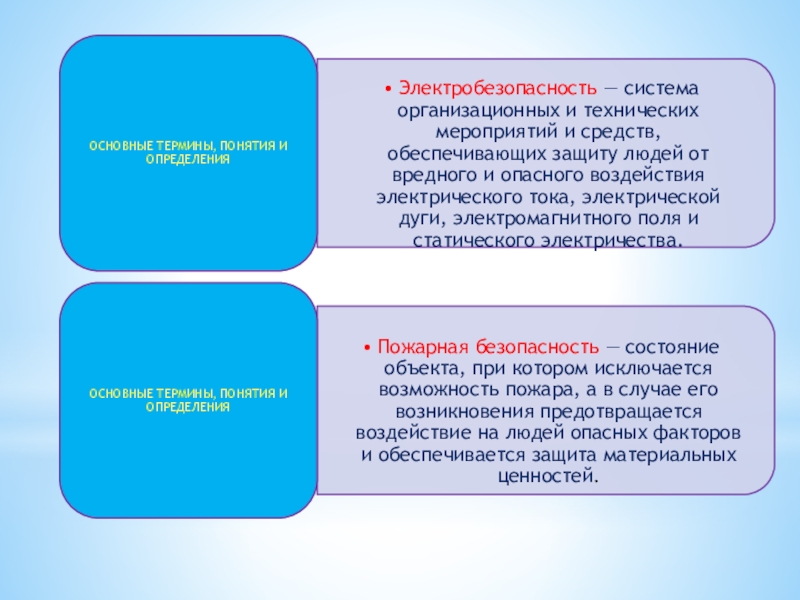 ОСНОВНЫЕ ТЕРМИНЫ, ПОНЯТИЯ И ОПРЕДЕЛЕНИЯ

• Электробезопасность — система организационных и технических мероприятий и средств, обеспечивающих защиту людей от вредного и опасного воздействия электрического тока, электрической дуги, электромагнитного поля и статического электричества.

ОСНОВНЫЕ ТЕРМИНЫ, ПОНЯТИЯ И ОПРЕДЕЛЕНИЯ

• Пожарная безопасность — состояние объекта, при котором исключается возможность пожара, а в случае его возникновения предотвращается воздействие на людей опасных факторов и обеспечивается защита материальных ценностей.